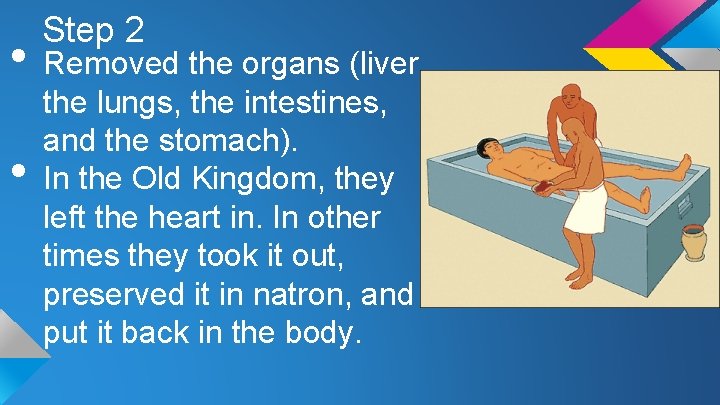 Step 2

• Removed the organs (liver the lungs, the intestines, and the stomach).
• In the Old Kingdom, they left the heart in. In other times they took it out, preserved it in natron, and put it back in the body.